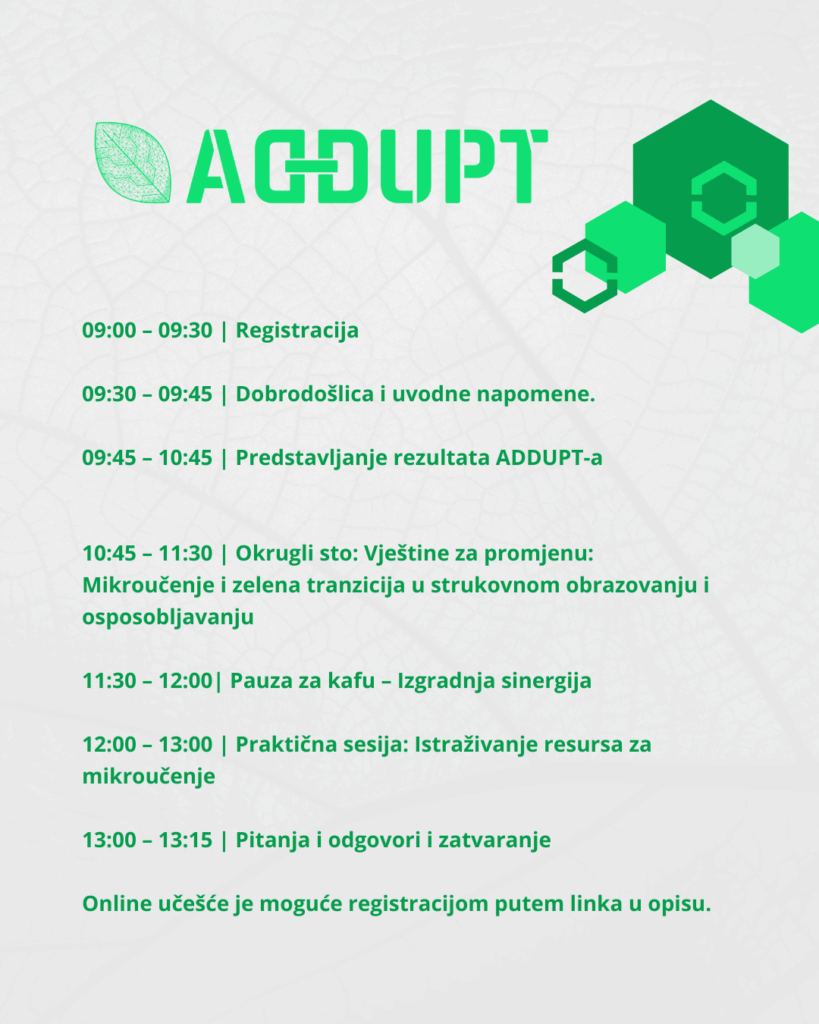 ADDUPT

09:00 – 09:30 | Registracija

09:30 – 09:45 | Dobrodošlica i uvodne napomene.

09:45 – 10:45 | Predstavljanje rezultata ADDUPT-a

10:45 – 11:30 | Okrugli sto: Vještine za promjenu: Mikroučenje i zelena tranzicija u strukovnom obrazovanju i osposobljavanju

11:30 – 12:00| Pauza za kafu – Izgradnja sinergija

12:00 – 13:00 | Praktična sesija: Istraživanje resursa za mikroučenje

13:00 – 13:15 | Pitanja i odgovori i zatvaranje

Online učešće je moguće registracijom putem linka u opisu.